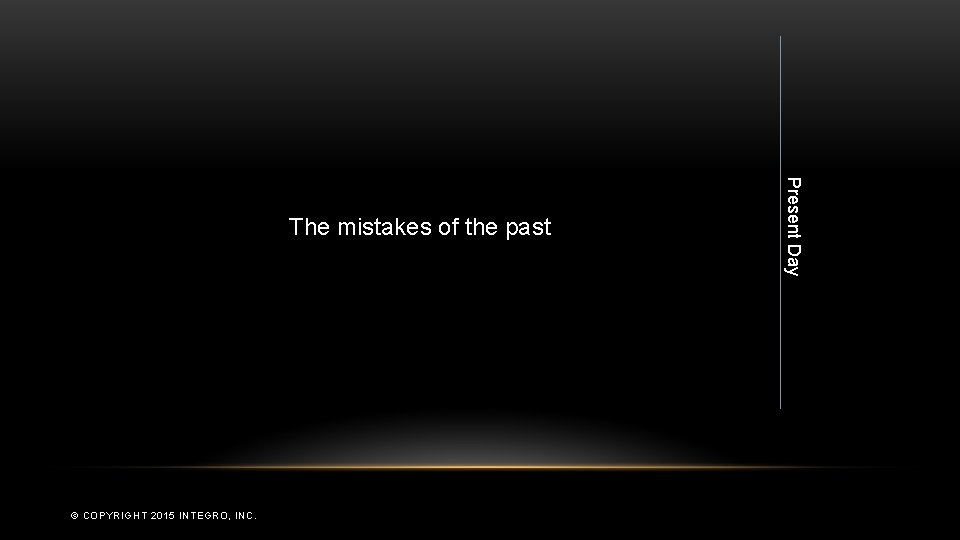 The mistakes of the past

Present Day

© COPYRIGHT 2015 INTEGRO, INC.